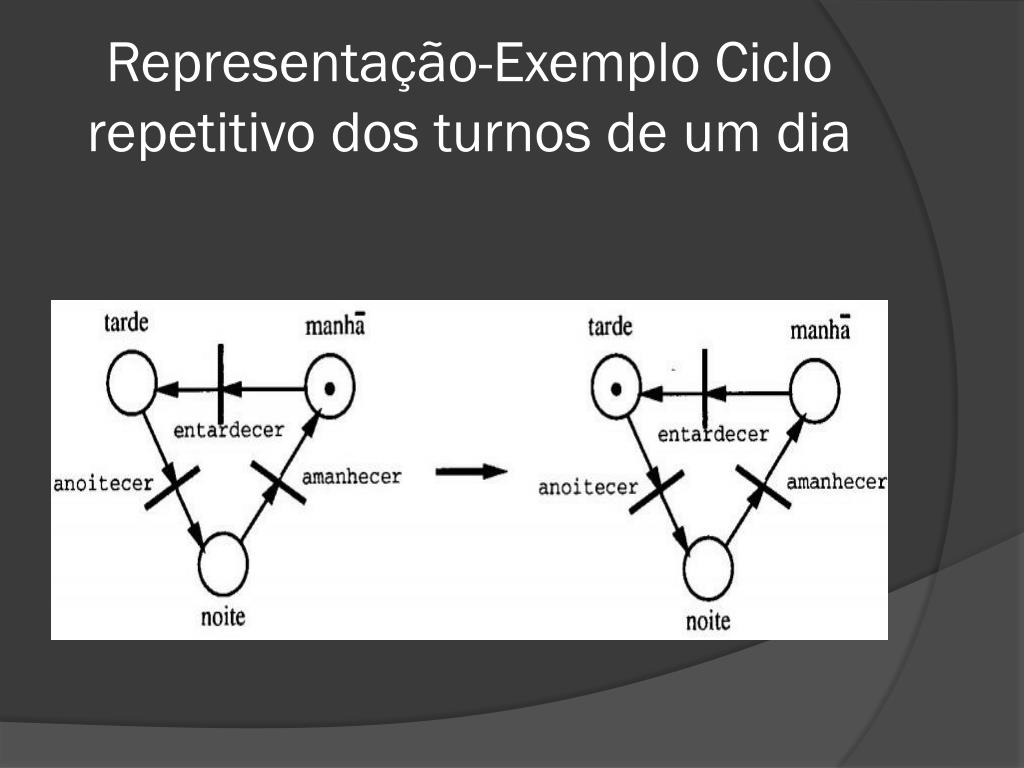 Representação-Exemplo Ciclo repetitivo dos turnos de um dia

tarde

manhã

entardecer

anoitecer

amanhecer

noite

tarde

manhã

entardecer

anoitecer

amanhecer

noite